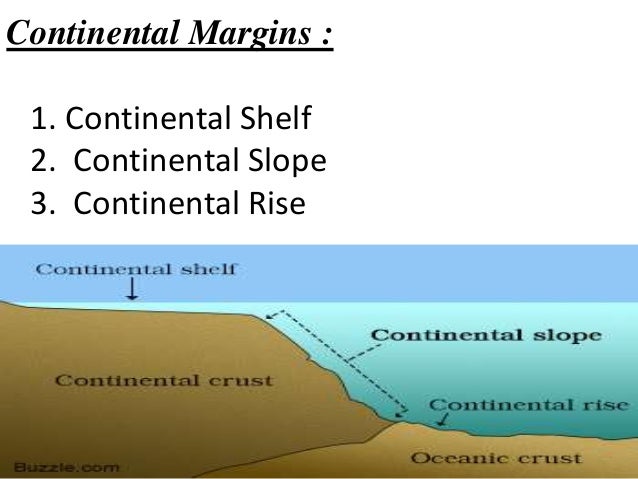 Continental Margins :

1. Continental Shelf
2. Continental Slope
3. Continental Rise

Continental shelf

Continental slope

Continental crust

Continental rise

Oceanic crust

Buzzle.com